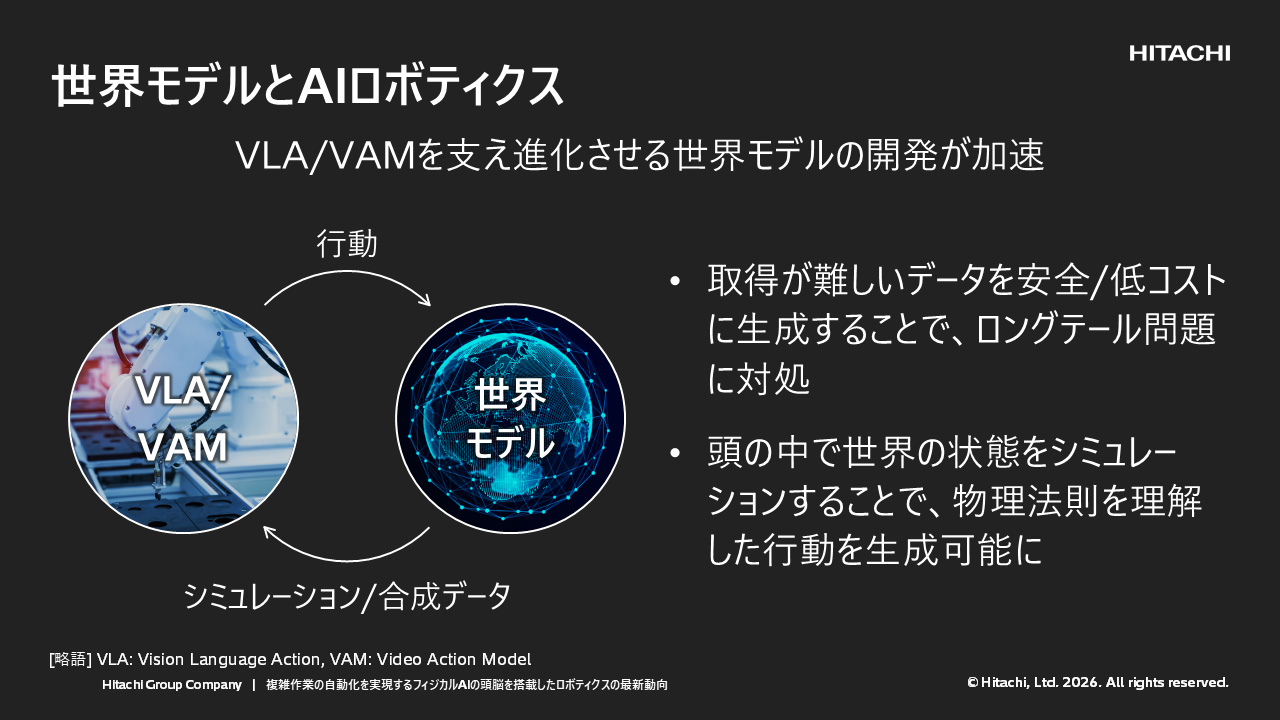 HITACHI

世界モデルとAIロボティクス

VLA/VAMを支え進化させる世界モデルの開発が加速

行動

VLA/
VAM

世界
モデル

シミュレーション/合成データ

• 取得が難しいデータを安全/低コストに生成することで、ロングテール問題に対処

• 頭の中で世界の状態をシミュレーションすることで、物理法則を理解した行動を生成可能に

[略語] VLA: Vision Language Action, VAM: Video Action Model

Hitachi Group Company | 複雑作業の自動化を実現するフィジカルAIの頭脳を搭載したロボティクスの最新動向

© Hitachi, Ltd. 2026. All rights reserved.